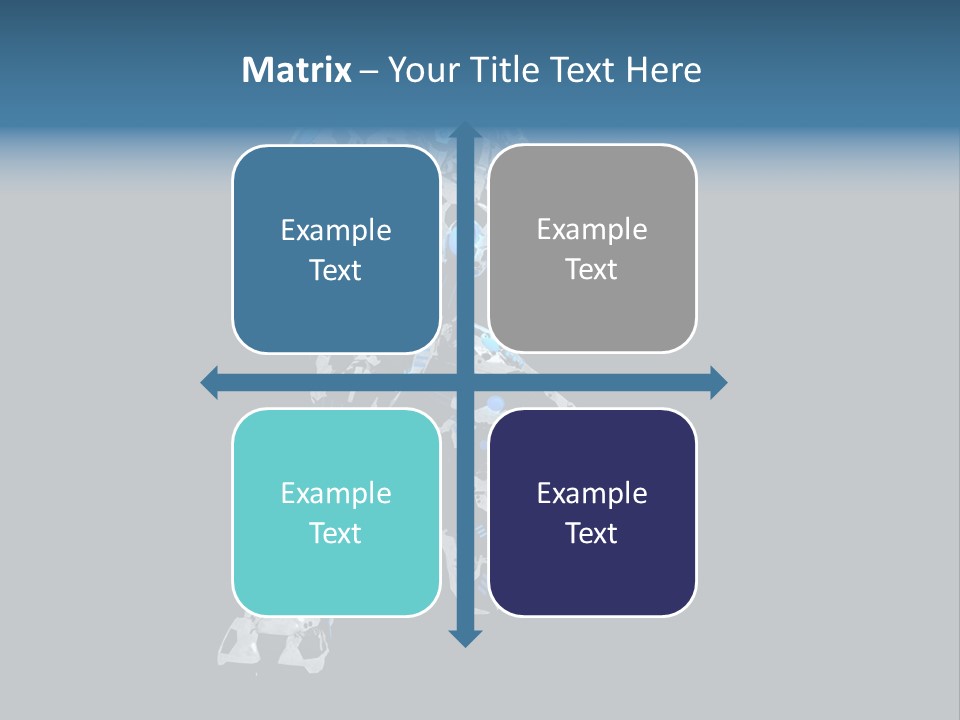 Matrix – Your Title Text Here

Example Text

Example Text

Example Text

Example Text